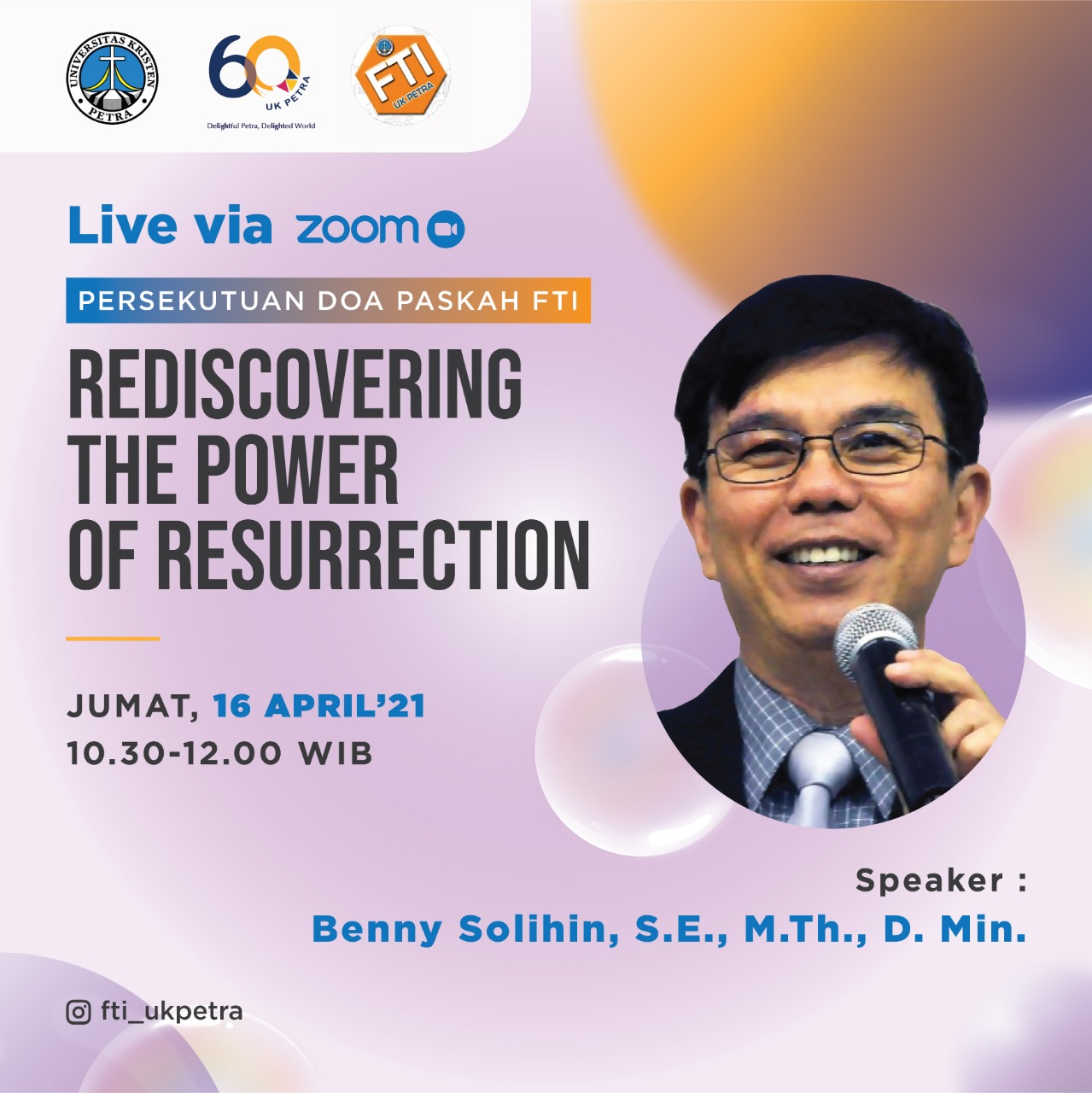 UNIVERSITAS KRISTEN PETRA

60 UK PETRA
Delightful Petra, Delighted World

FTI UK PETRA

Live via zoom

PERSEKUTUAN DOA PASKAH FTI

REDISCOVERING THE POWER OF RESURRECTION

JUMAT, 16 APRIL'21
10.30-12.00 WIB

Speaker :
Benny Solihin, S.E., M.Th., D. Min.

fti_ukpetra